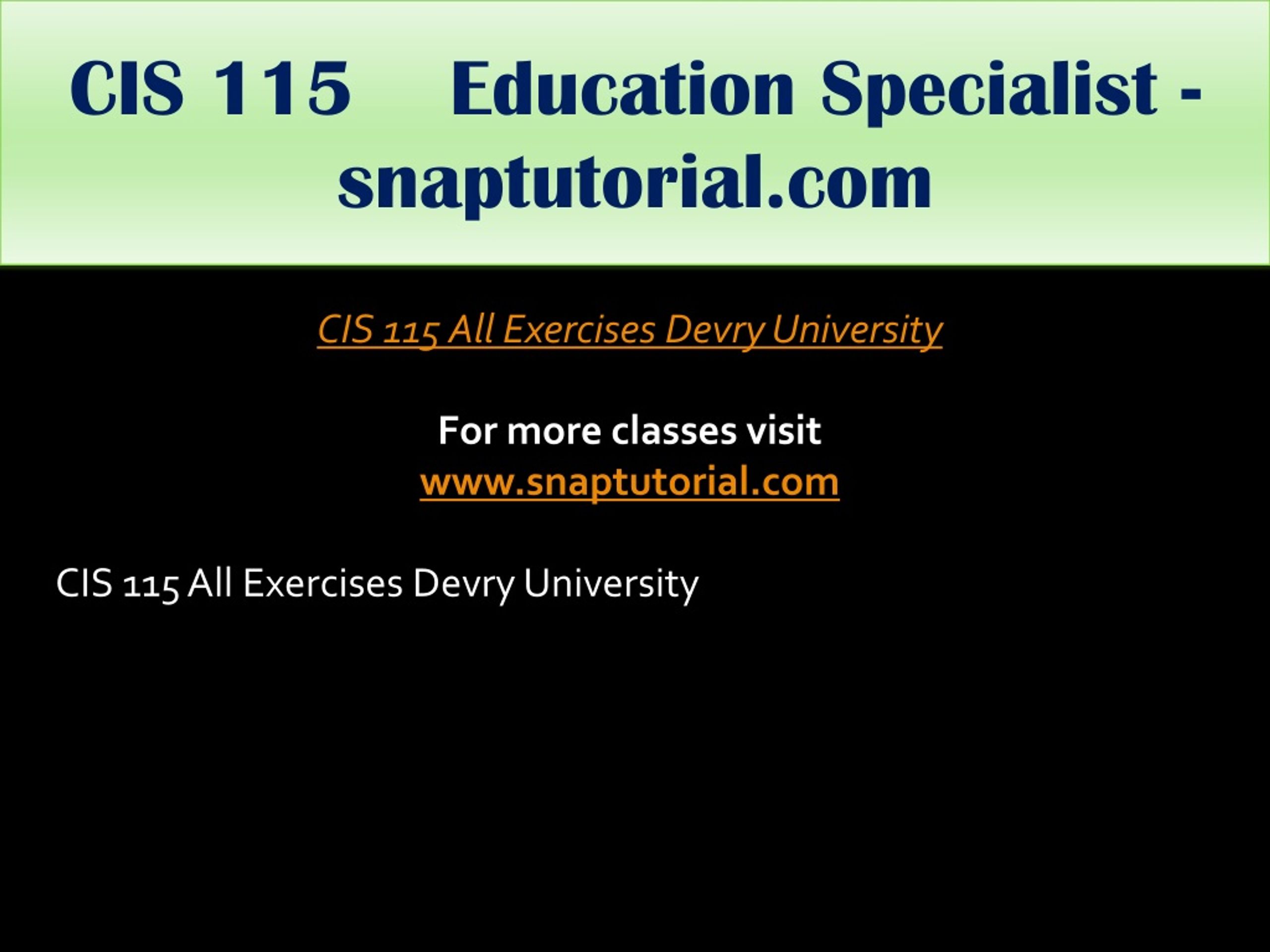 CIS 115 Education Specialist - snaptutorial.com

CIS 115 All Exercises Devry University

For more classes visit
www.snaptutorial.com

CIS 115 All Exercises Devry University